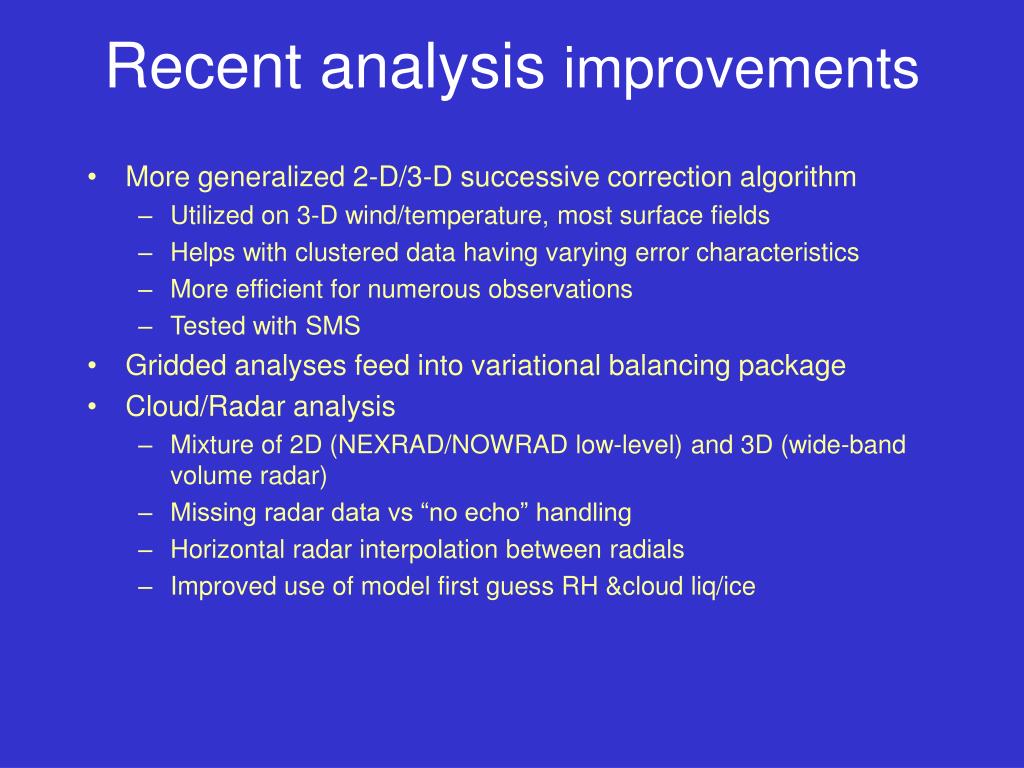 Recent analysis improvements

• More generalized 2-D/3-D successive correction algorithm
– Utilized on 3-D wind/temperature, most surface fields
– Helps with clustered data having varying error characteristics
– More efficient for numerous observations
– Tested with SMS
• Gridded analyses feed into variational balancing package
• Cloud/Radar analysis
– Mixture of 2D (NEXRAD/NOWRAD low-level) and 3D (wide-band volume radar)
– Missing radar data vs “no echo” handling
– Horizontal radar interpolation between radials
– Improved use of model first guess RH &cloud liq/ice